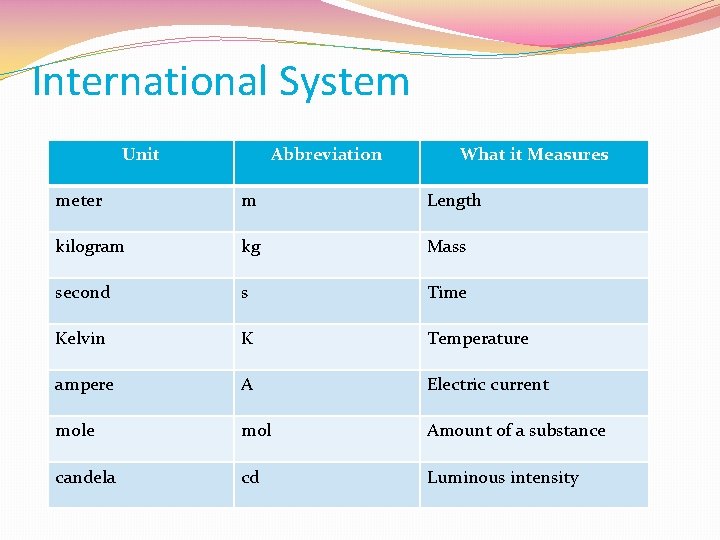 International System

| Unit | Abbreviation | What it Measures |
|---|---|---|
| meter | m | Length |
| kilogram | kg | Mass |
| second | s | Time |
| Kelvin | K | Temperature |
| ampere | A | Electric current |
| mole | mol | Amount of a substance |
| candela | cd | Luminous intensity |